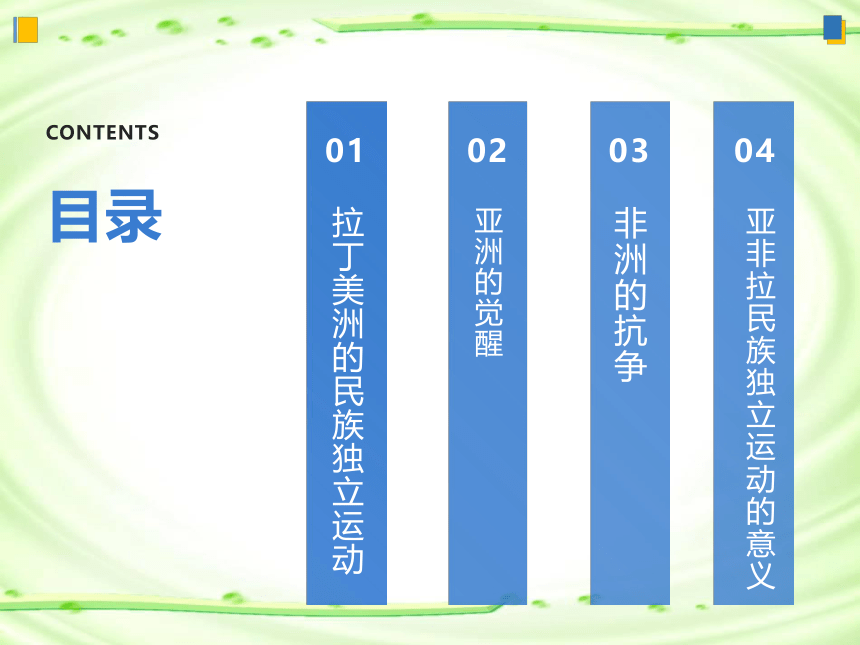 CONTENTS

目录

01
拉丁美洲的民族独立运动

02
亚洲的觉醒

03
非洲的抗争

04
亚非拉民族独立运动的意义